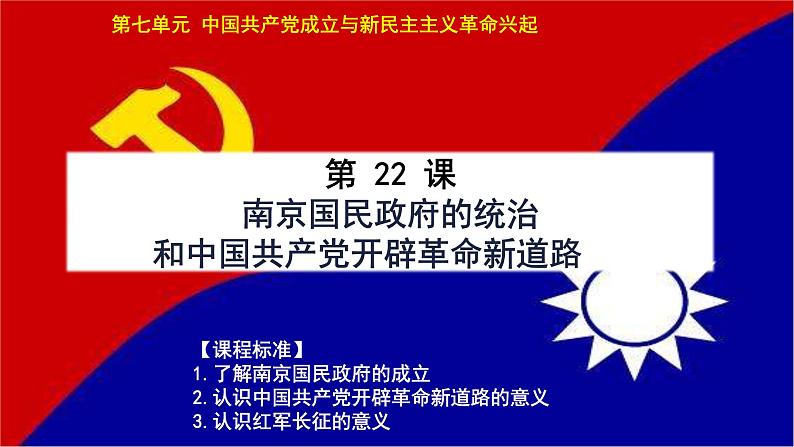 第七单元 中国共产党成立与新民主主义革命兴起

第 22 课
南京国民政府的统治
和中国共产党开辟革命新道路

【课程标准】
1.了解南京国民政府的成立
2.认识中国共产党开辟革命新道路的意义
3.认识红军长征的意义